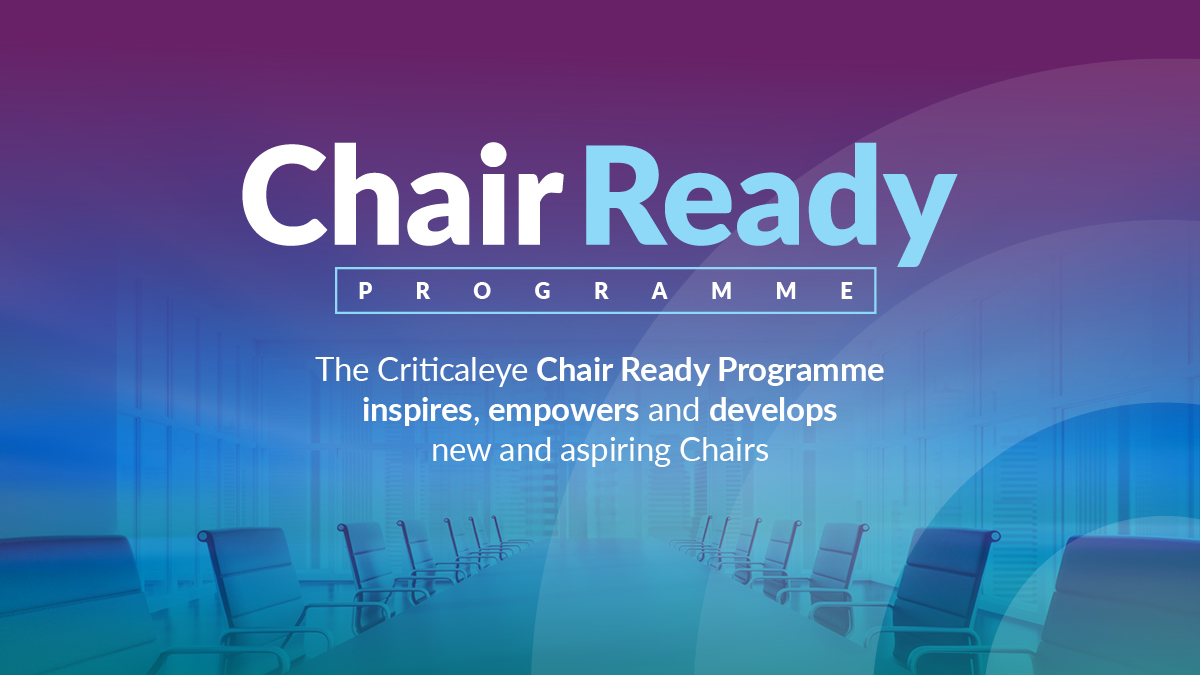 Chair Ready

PROGRAMME

The Criticaleye Chair Ready Programme inspires, empowers and develops new and aspiring Chairs